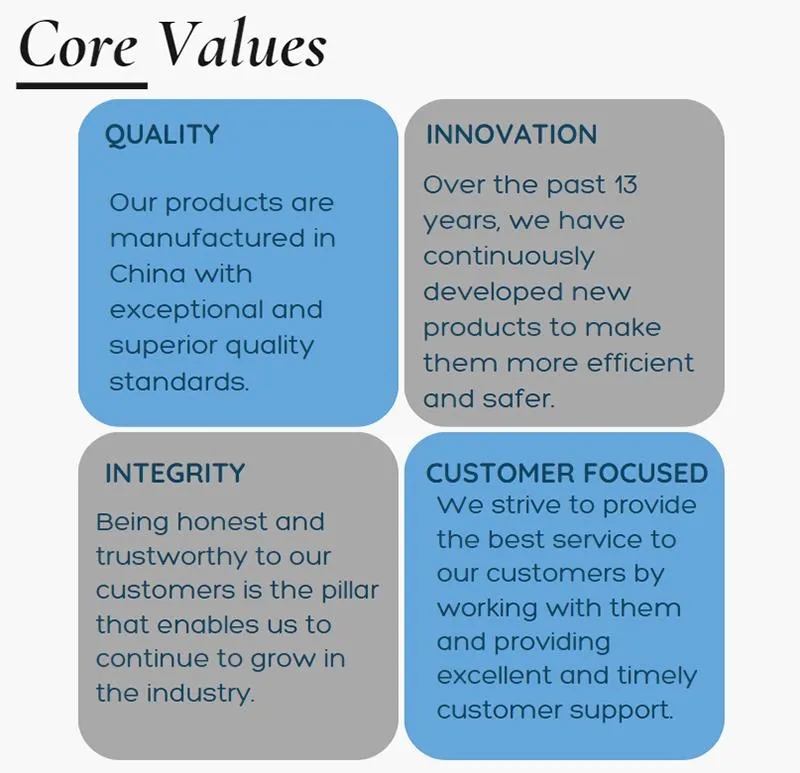 Core Values

QUALITY

Our products are manufactured in China with exceptional and superior quality standards.

INNOVATION

Over the past 13 years, we have continuously developed new products to make them more efficient and safer.

INTEGRITY

Being honest and trustworthy to our customers is the pillar that enables us to continue to grow in the industry.

CUSTOMER FOCUSED

We strive to provide the best service to our customers by working with them and providing excellent and timely customer support.